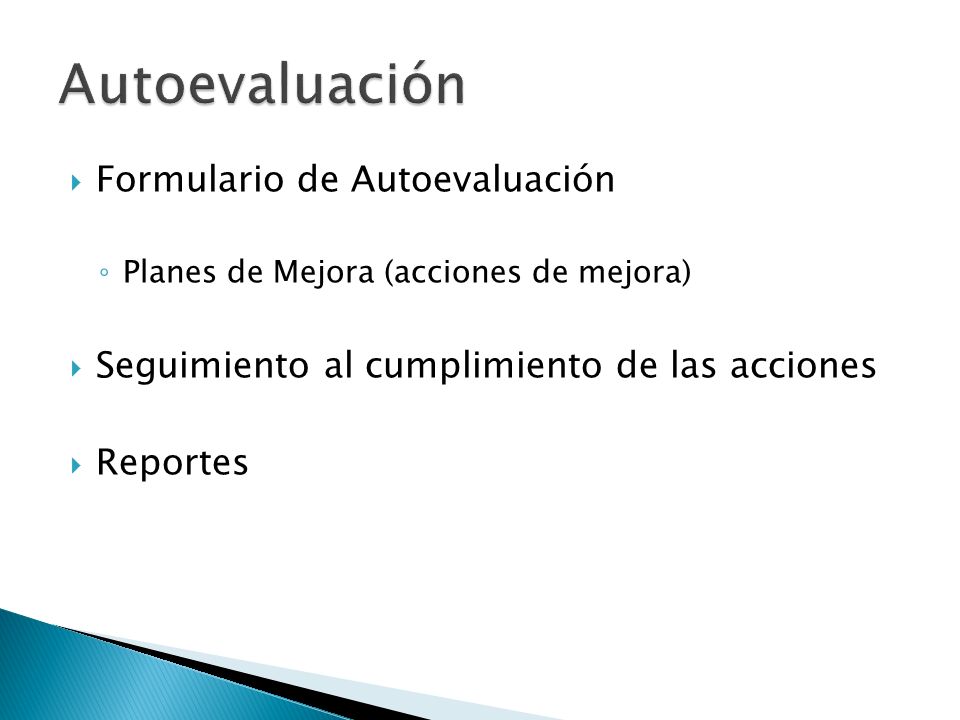 Autoevaluación

Formulario de Autoevaluación

Planes de Mejora (acciones de mejora)

Seguimiento al cumplimiento de las acciones

Reportes